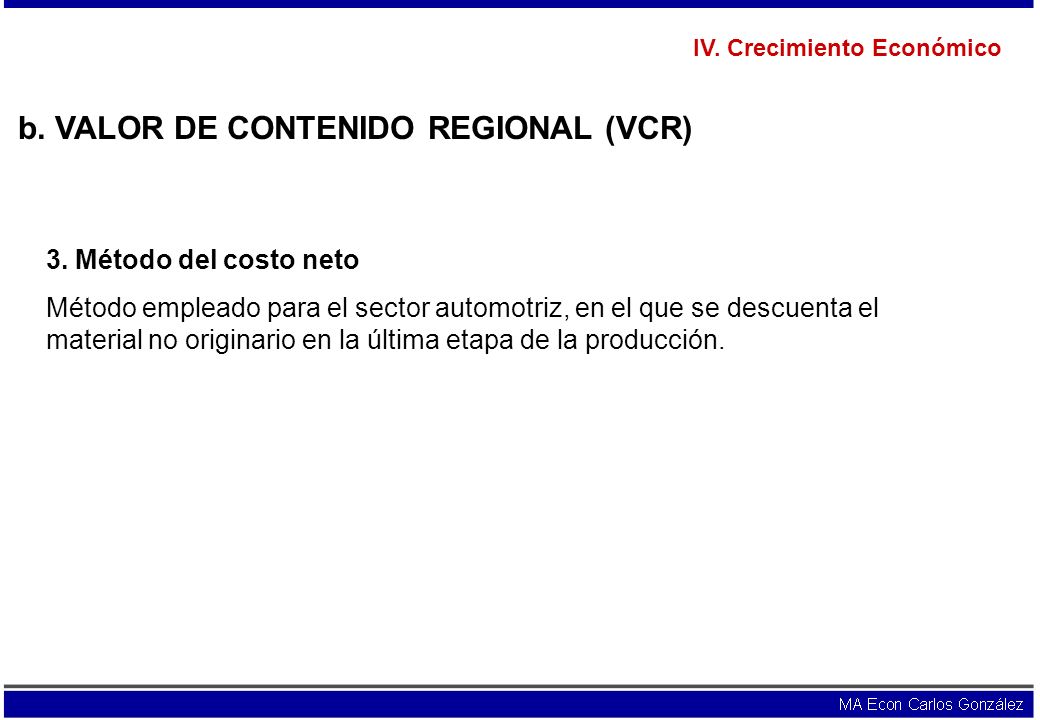 IV. Crecimiento Económico

b. VALOR DE CONTENIDO REGIONAL (VCR)

3. Método del costo neto

Método empleado para el sector automotriz, en el que se descuenta el material no originario en la última etapa de la producción.

MA Econ Carlos González